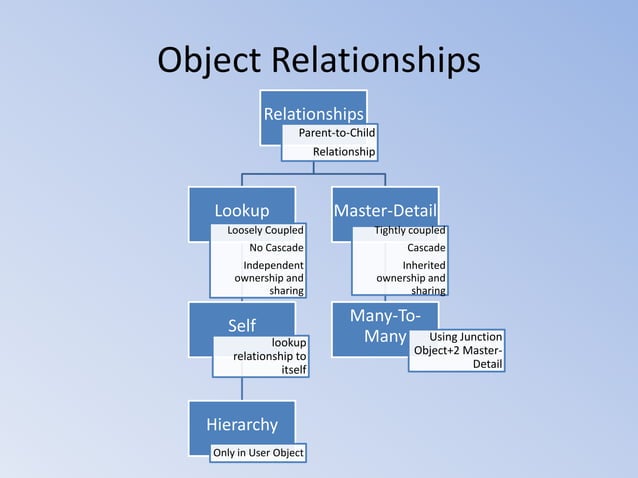 Object Relationships

Relationships
Parent-to-Child
Relationship

Lookup
Loosely Coupled
No Cascade
Independent ownership and sharing

Self
lookup relationship to itself

Hierarchy
Only in User Object

Master-Detail
Tightly coupled
Cascade
Inherited ownership and sharing

Many-To-Many
Using Junction Object+2 Master-Detail